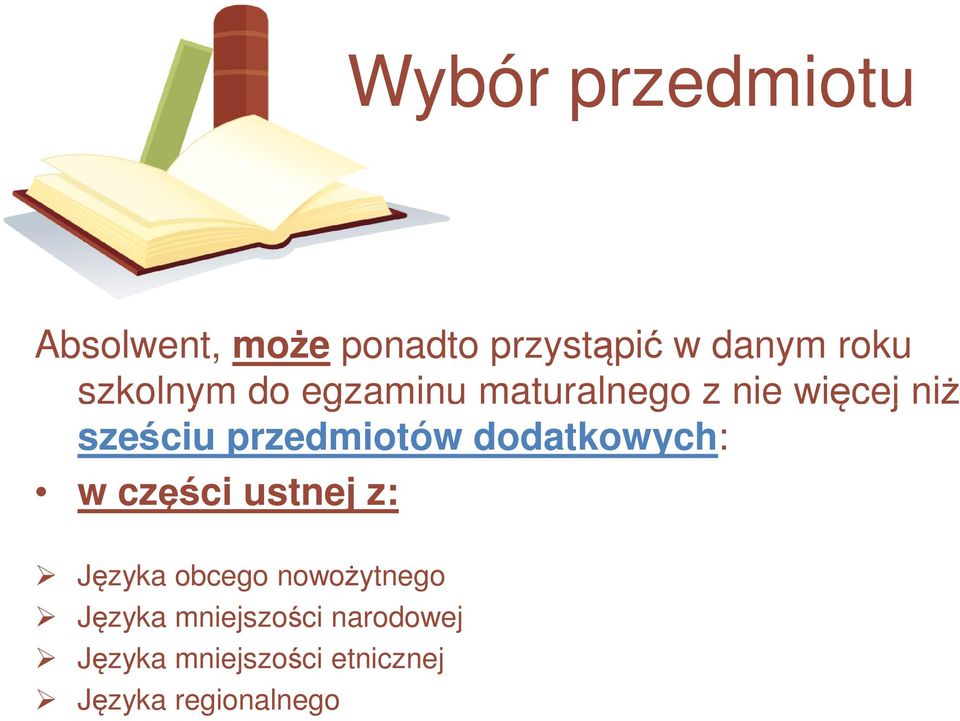 Wybór przedmiotu

Absolwent, może ponadto przystąpić w danym roku szkolnym do egzaminu maturalnego z nie więcej niż sześciu przedmiotów dodatkowych:

• w części ustnej z:

➢ Języka obcego nowożytnego
➢ Języka mniejszości narodowej
➢ Języka mniejszości etnicznej
➢ Języka regionalnego